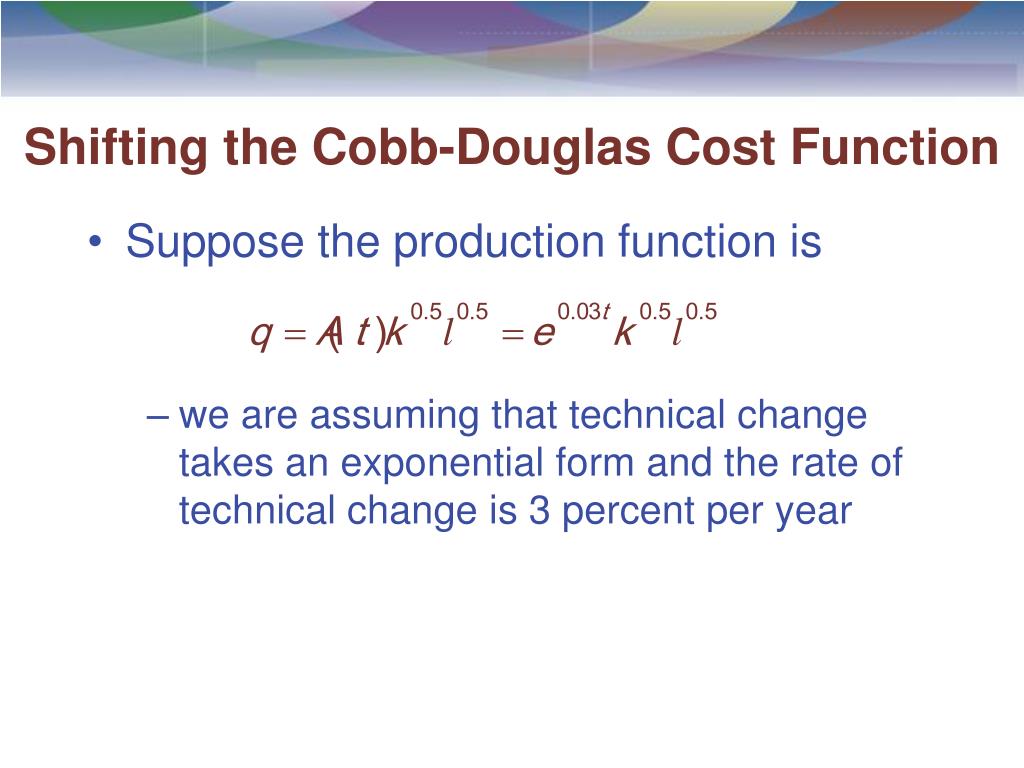 Shifting the Cobb-Douglas Cost Function

• Suppose the production function is

$q = A(t)k^{0.5}l^{0.5} = e^{0.03t}k^{0.5}l^{0.5}$

– we are assuming that technical change takes an exponential form and the rate of technical change is 3 percent per year